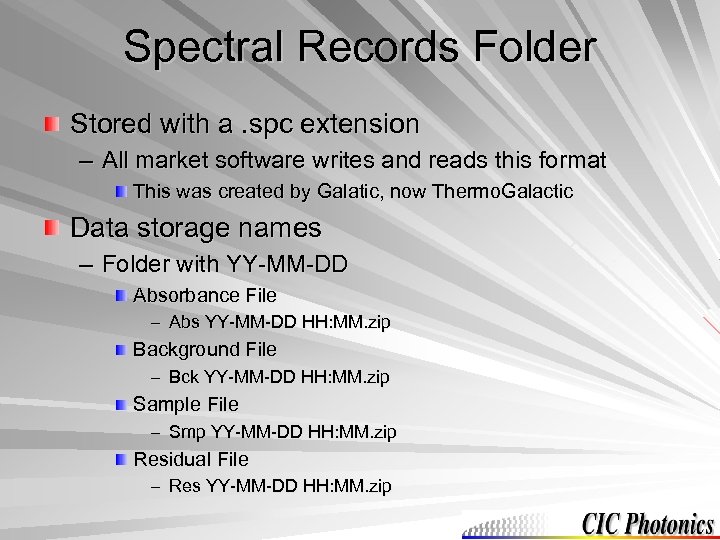 Spectral Records Folder

Stored with a .spc extension
– All market software writes and reads this format
This was created by Galatic, now ThermoGalactic

Data storage names
– Folder with YY-MM-DD
Absorbance File
– Abs YY-MM-DD HH:MM.zip
Background File
– Bck YY-MM-DD HH:MM.zip
Sample File
– Smp YY-MM-DD HH:MM.zip
Residual File
– Res YY-MM-DD HH:MM.zip

CIC Photonics